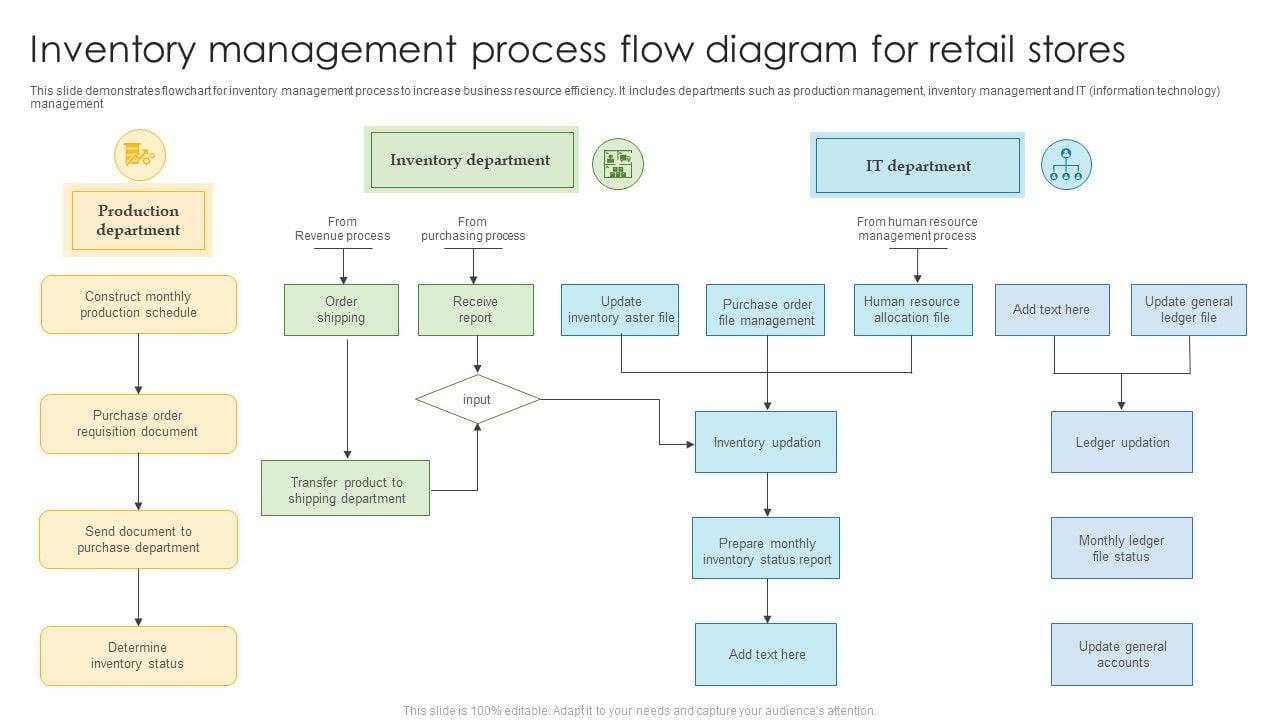 Inventory management process flow diagram for retail stores

This slide demonstrates flowchart for inventory management process to increase business resource efficiency. It includes departments such as production management, inventory management and IT (information technology) management

Production department

Construct monthly production schedule

Purchase order requisition document

Send document to purchase department

Determine inventory status

Inventory department

From Revenue process

From purchasing process

Order shipping

Receive report

input

Transfer product to shipping department

IT department

From human resource management process

Update inventory aster file

Purchase order file management

Human resource allocation file

Inventory updation

Prepare monthly inventory status report

Add text here

Add text here

Update general ledger file

Ledger updation

Monthly ledger file status

Update general accounts

This slide is 100% editable. Adapt it to your needs and capture your audience's attention.